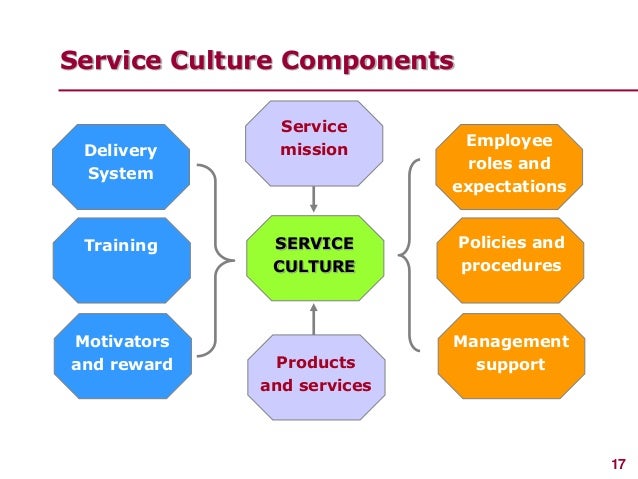 Service Culture Components

Delivery System

Training

Motivators and reward

Service mission

SERVICE CULTURE

Products and services

Employee roles and expectations

Policies and procedures

Management support

17